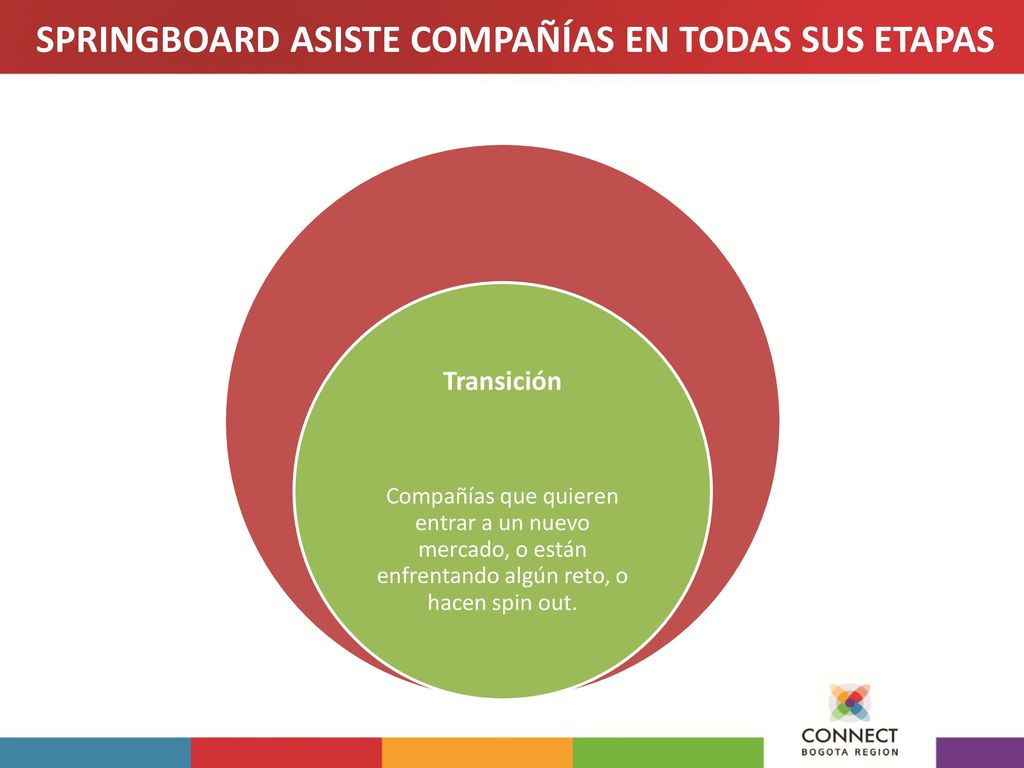 SPRINGBOARD ASISTE COMPAÑÍAS EN TODAS SUS ETAPAS

Transición

Compañías que quieren entrar a un nuevo mercado, o están enfrentando algún reto, o hacen spin out.

CONNECT
BOGOTA REGION